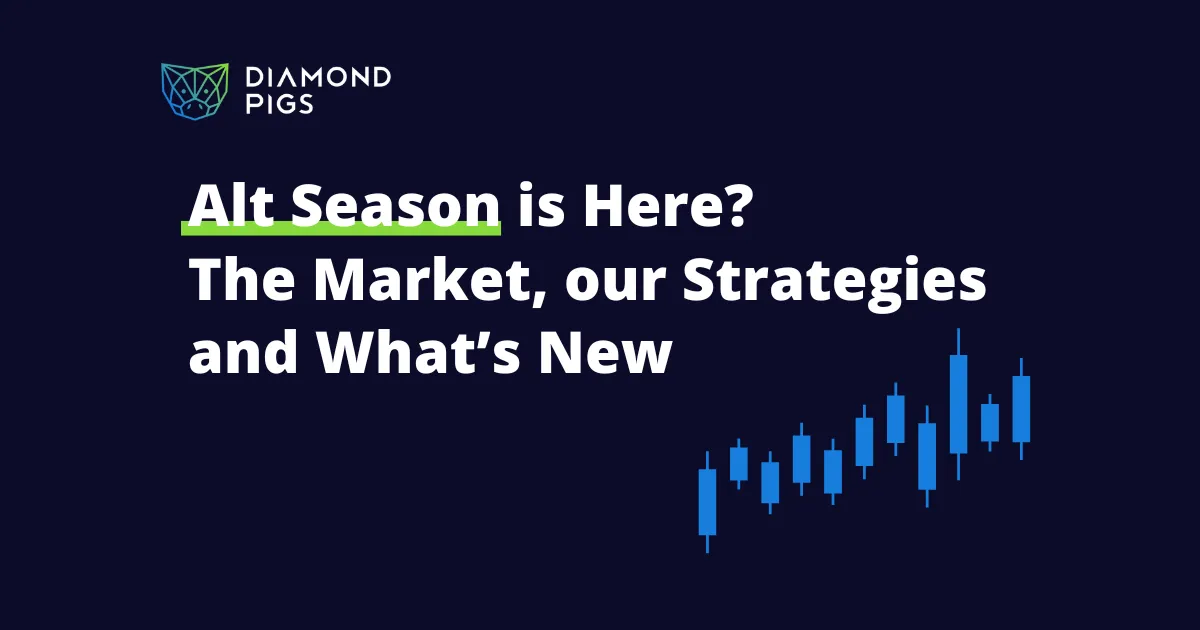 DIAMOND PIGS

Alt Season is Here?
The Market, our Strategies and What’s New